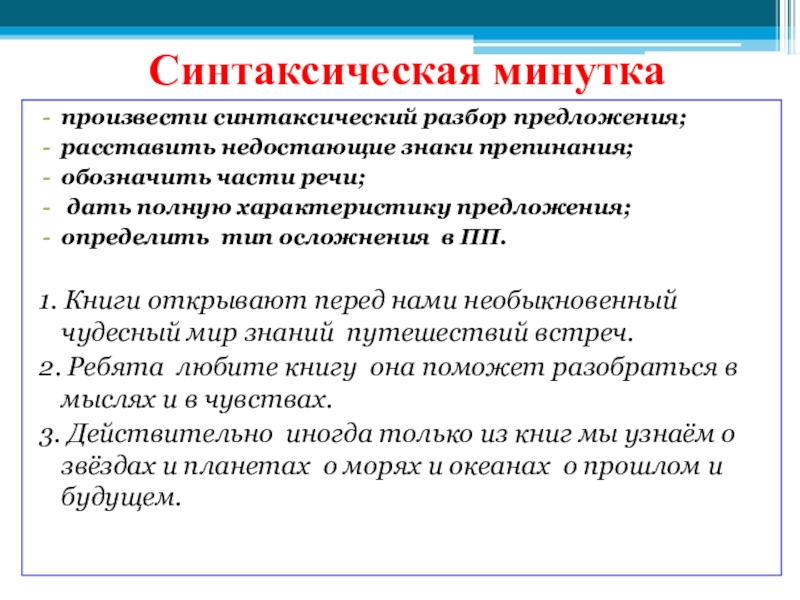 Синтаксическая минутка

- произвести синтаксический разбор предложения;
- расставить недостающие знаки препинания;
- обозначить части речи;
- дать полную характеристику предложения;
- определить тип осложнения в ПП.

1. Книги открывают перед нами необыкновенный чудесный мир знаний путешествий встреч.
2. Ребята любите книгу она поможет разобраться в мыслях и в чувствах.
3. Действительно иногда только из книг мы узнаём о звёздах и планетах о морях и океанах о прошлом и будущем.